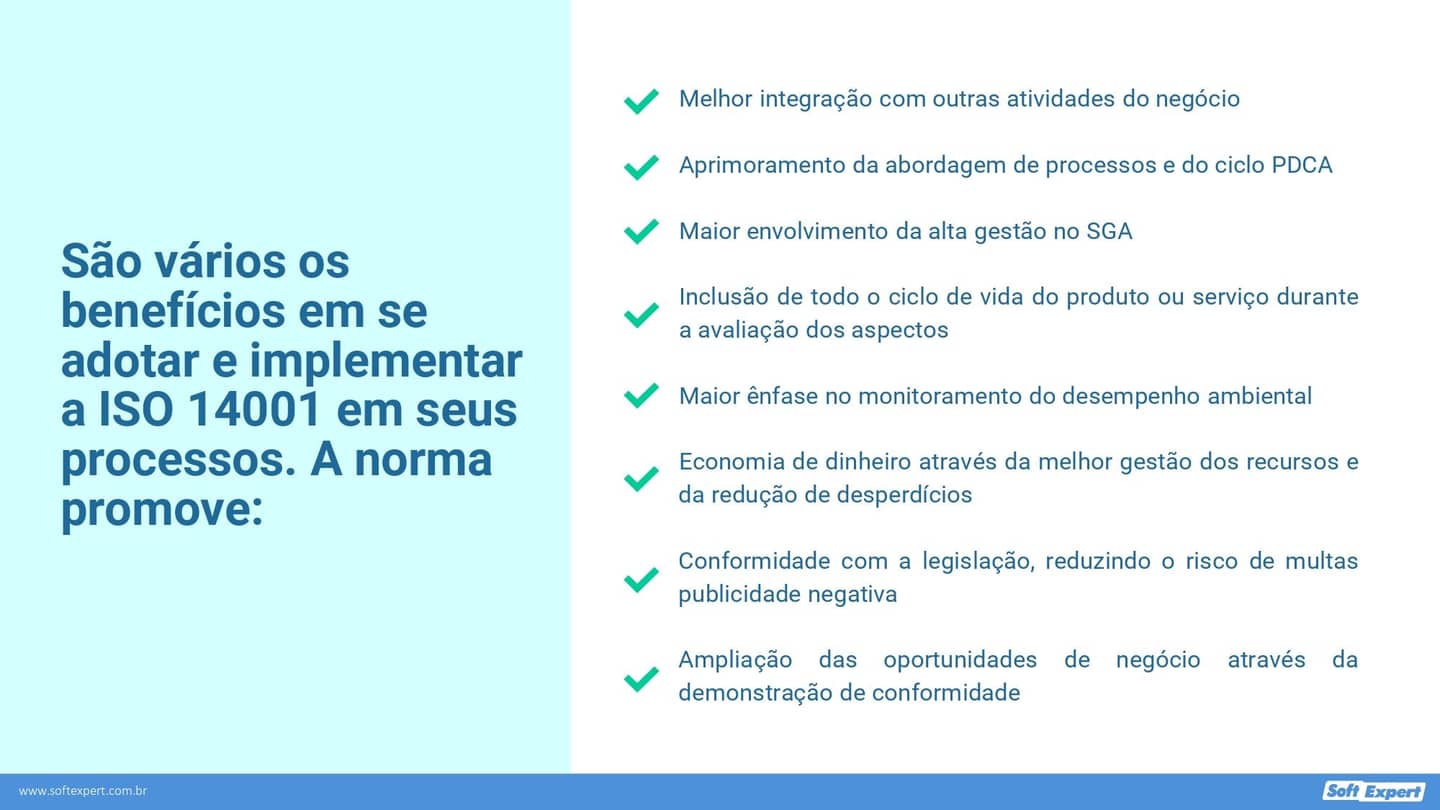 São vários os benefícios em se adotar e implementar a ISO 14001 em seus processos. A norma promove:

Melhor integração com outras atividades do negócio

Aprimoramento da abordagem de processos e do ciclo PDCA

Maior envolvimento da alta gestão no SGA

Inclusão de todo o ciclo de vida do produto ou serviço durante a avaliação dos aspectos

Maior ênfase no monitoramento do desempenho ambiental

Economia de dinheiro através da melhor gestão dos recursos e da redução de desperdícios

Conformidade com a legislação, reduzindo o risco de multas publicidade negativa

Ampliação das oportunidades de negócio através da demonstração de conformidade

www.softexpert.com.br

Soft Expert